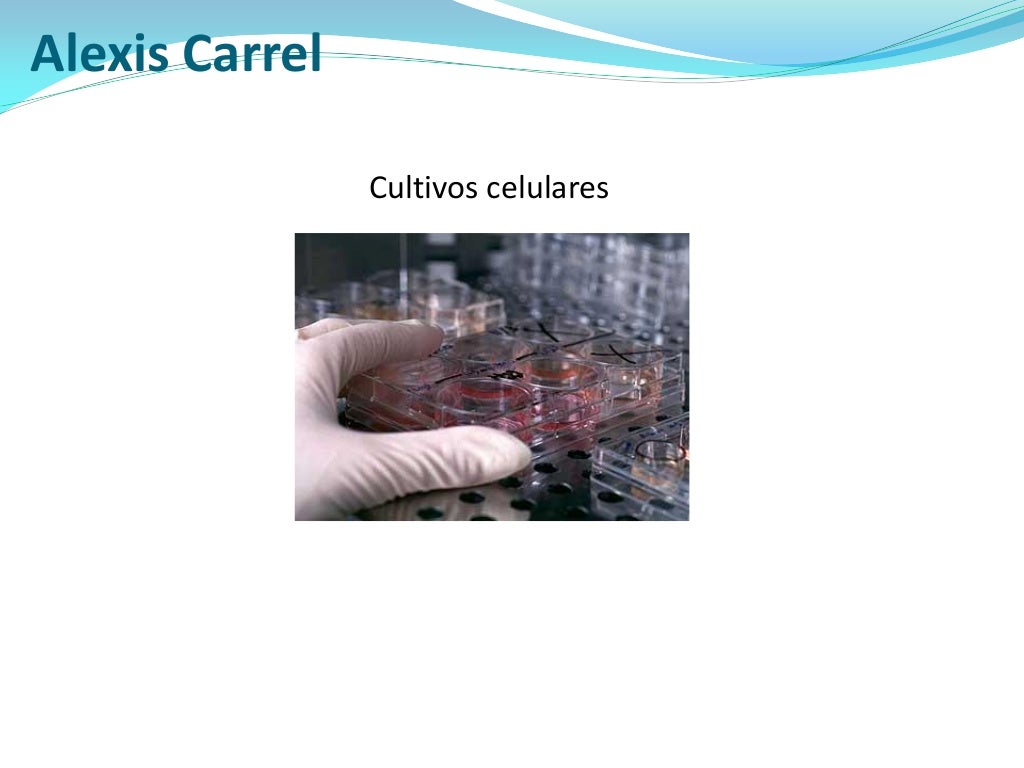 Alexis Carrel

Cultivos celulares